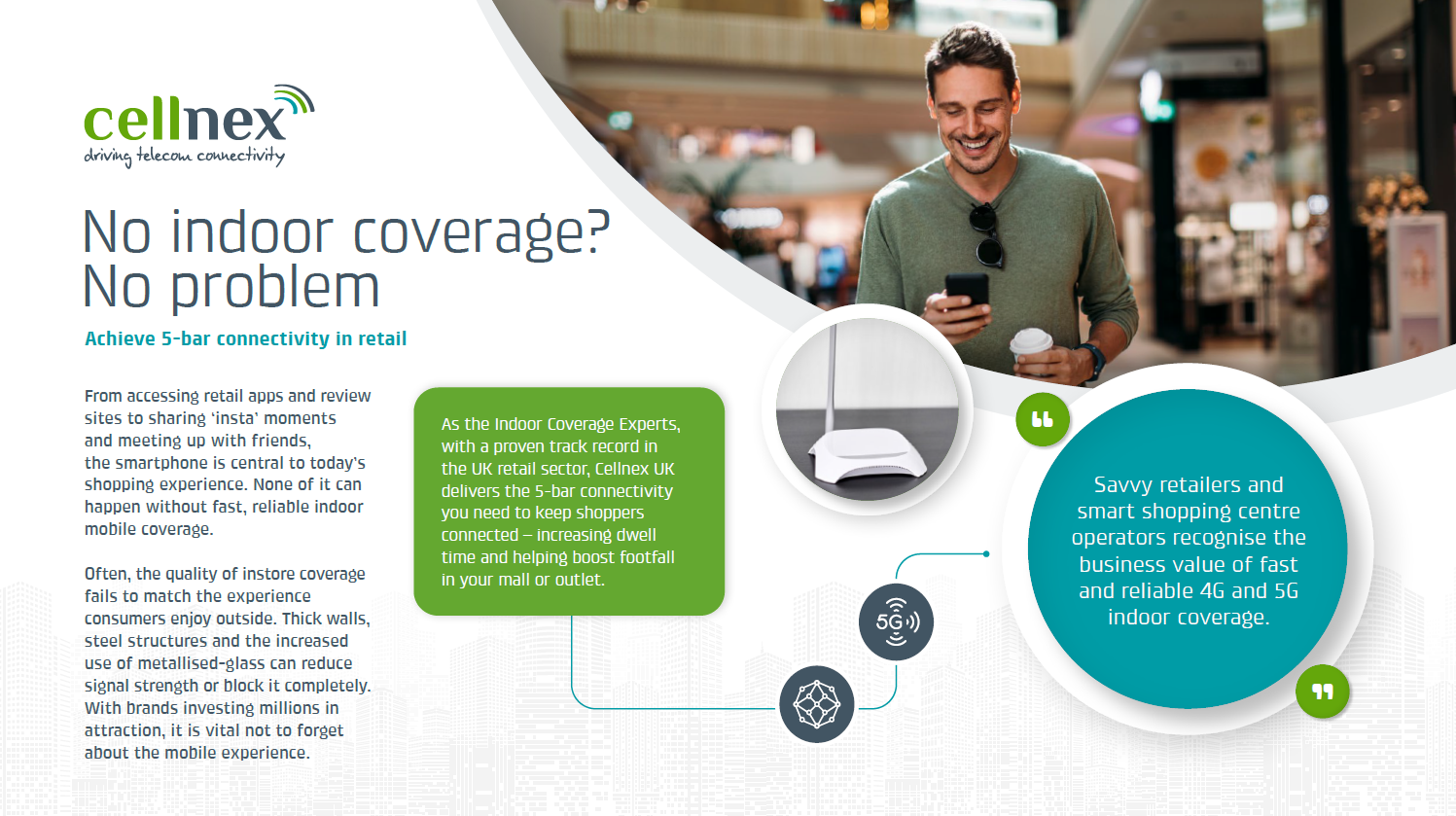 cellnex
driving telecom connectivity

No indoor coverage? No problem

Achieve 5-bar connectivity in retail

From accessing retail apps and review sites to sharing 'insta' moments and meeting up with friends, the smartphone is central to today's shopping experience. None of it can happen without fast, reliable indoor mobile coverage.

Often, the quality of instore coverage fails to match the experience consumers enjoy outside. Thick walls, steel structures and the increased use of metallised-glass can reduce signal strength or block it completely. With brands investing millions in attraction, it is vital not to forget about the mobile experience.

As the Indoor Coverage Experts, with a proven track record in the UK retail sector, Cellnex UK delivers the 5-bar connectivity you need to keep shoppers connected – increasing dwell time and helping boost footfall in your mall or outlet.

5G

Savvy retailers and smart shopping centre operators recognise the business value of fast and reliable 4G and 5G indoor coverage.